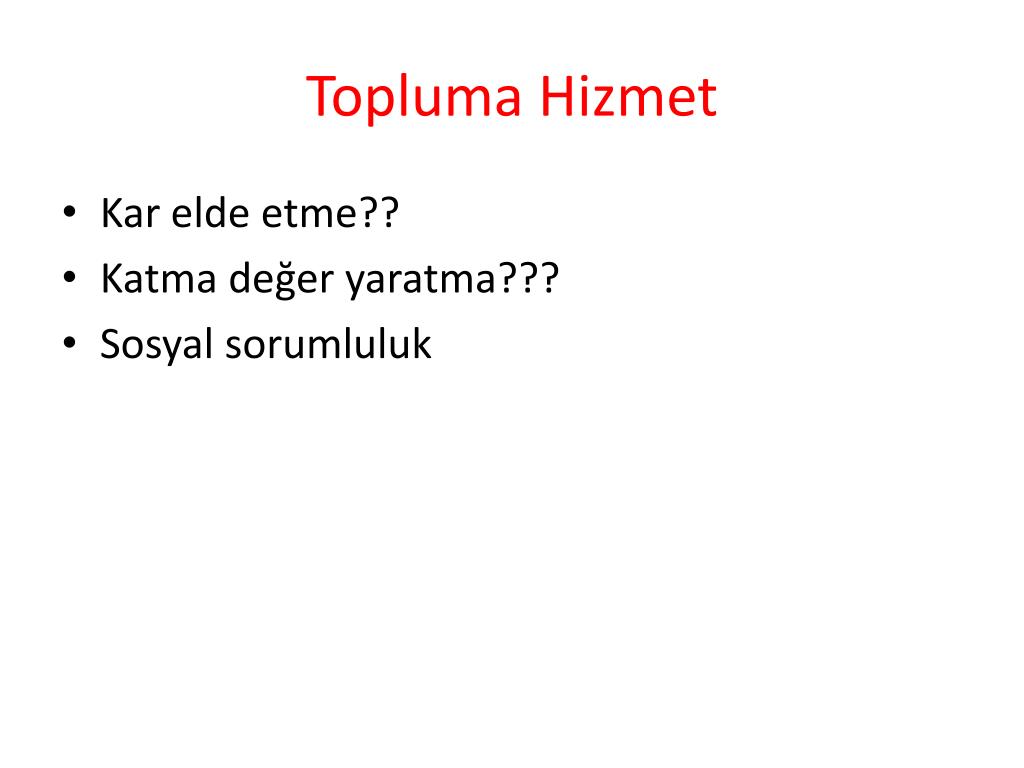 Topluma Hizmet

• Kar elde etme??
• Katma değer yaratma???
• Sosyal sorumluluk